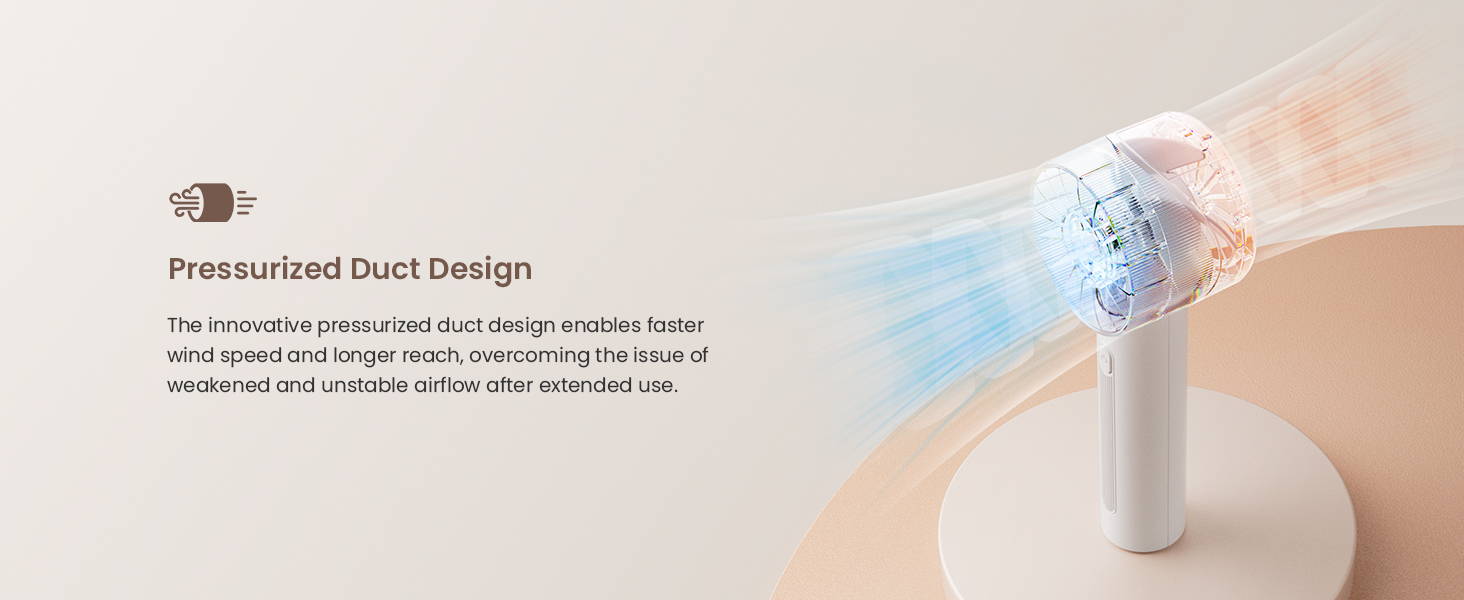 Pressurized Duct Design

The innovative pressurized duct design enables faster wind speed and longer reach, overcoming the issue of weakened and unstable airflow after extended use.